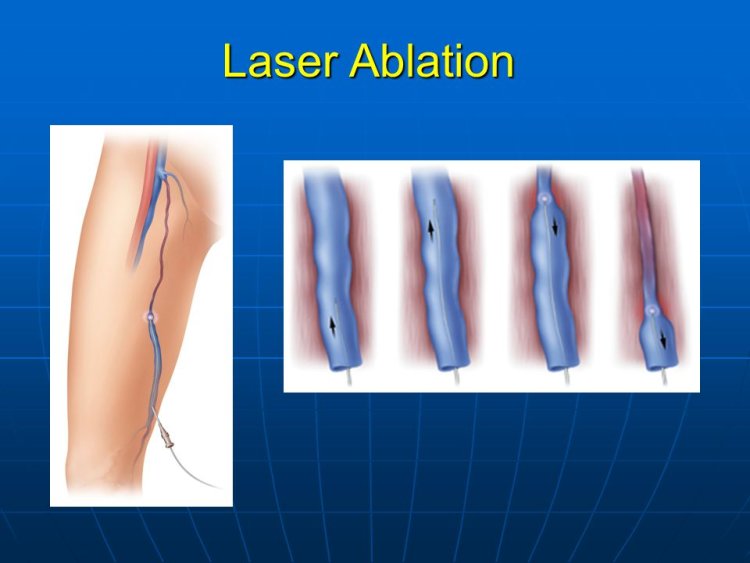 Laser Ablation